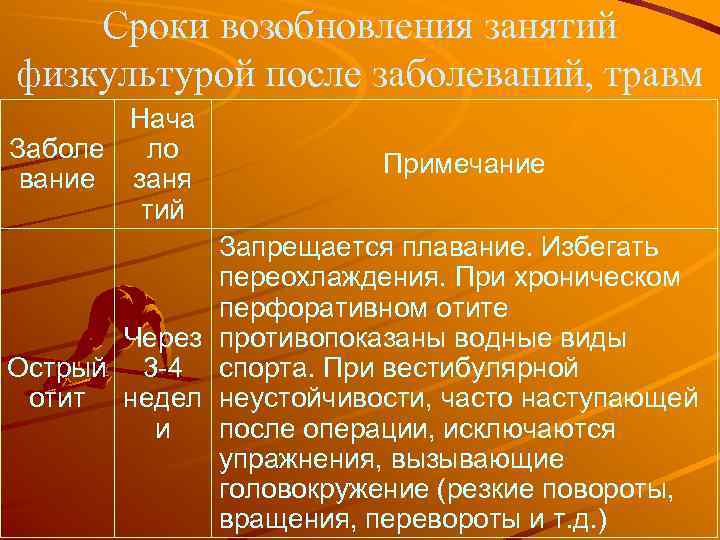 Сроки возобновления занятий физкультурой после заболеваний, травм

| Заболевание | Начало занятий | Примечание |
|---|---|---|
| Острый отит | Через 3-4 недели | Запрещается плавание. Избегать переохлаждения. При хроническом перфоративном отите противопоказаны водные виды спорта. При вестибулярной неустойчивости, часто наступающей после операции, исключаются упражнения, вызывающие головокружение (резкие повороты, вращения, перевороты и т.д.) |